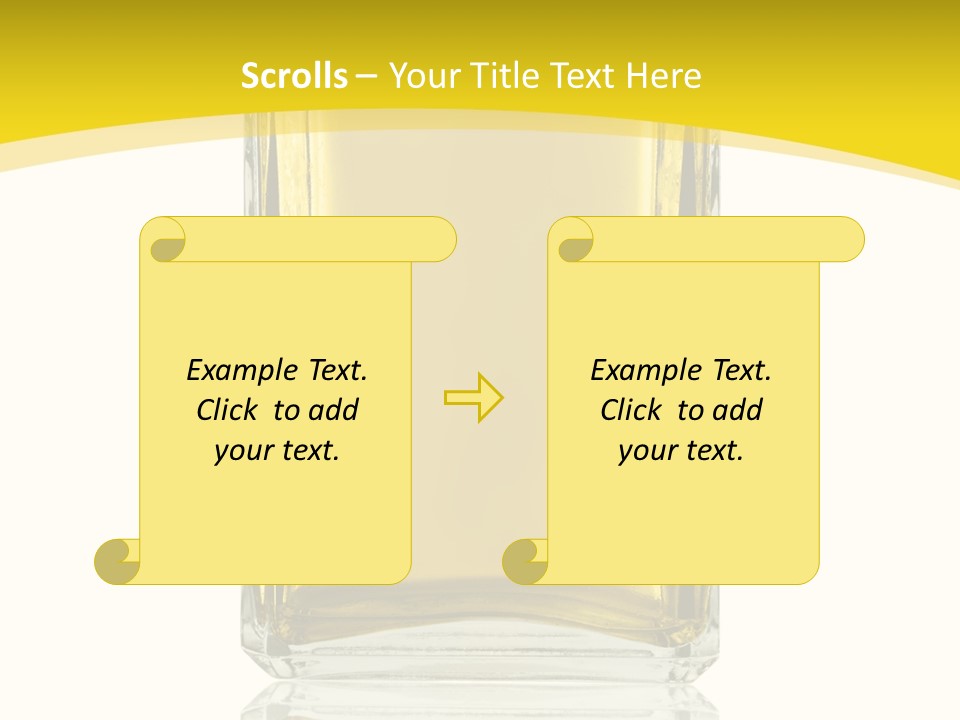 Scrolls – Your Title Text Here

Example Text. Click to add your text.

Example Text. Click to add your text.